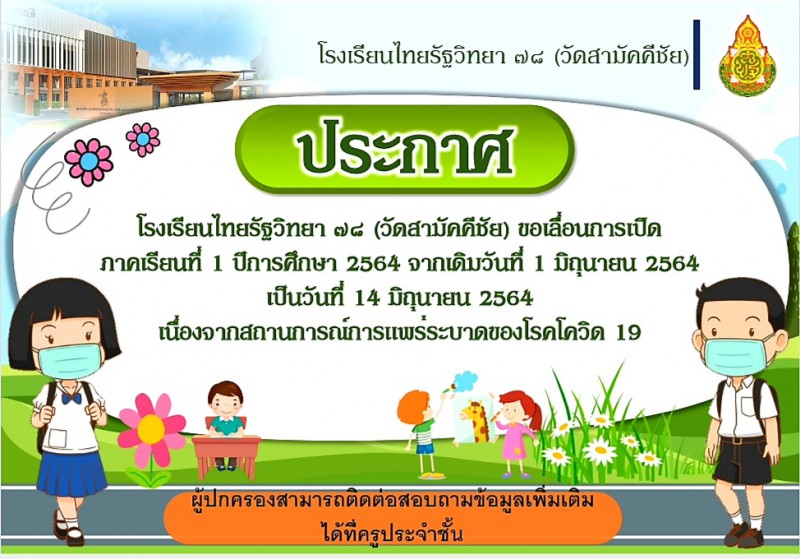 โรงเรียนไทยรัฐวิทยา ๗๘ (วัดสามัคคีชัย)

ประกาศ

โรงเรียนไทยรัฐวิทยา ๗๘ (วัดสามัคคีชัย) ขอเลื่อนการเปิด ภาคเรียนที่ 1 ปีการศึกษา 2564 จากเดิมวันที่ 1 มิถุนายน 2564 เป็นวันที่ 14 มิถุนายน 2564 เนื่องจากสถานการณ์การแพร่ระบาดของโรคโควิด 19

ผู้ปกครองสามารถติดต่อสอบถามข้อมูลเพิ่มเติม ได้ที่ครูประจำชั้น